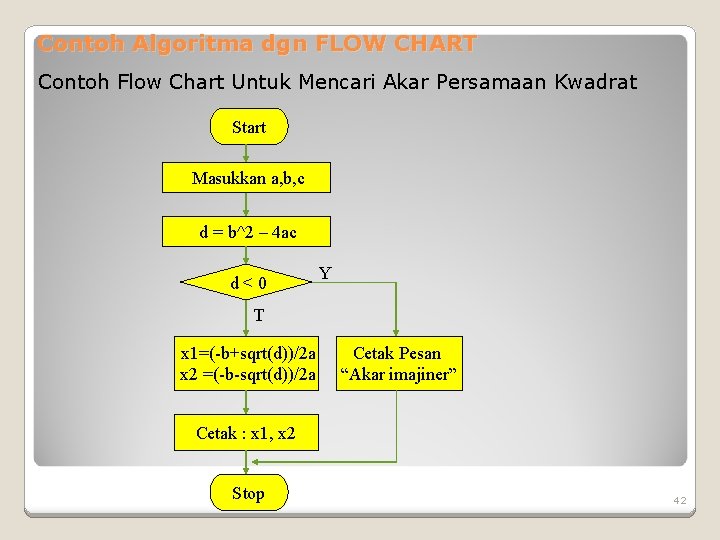 Contoh Algoritma dgn FLOW CHART

Contoh Flow Chart Untuk Mencari Akar Persamaan Kwadrat

Start

Masukkan a,b,c

d = b^2 – 4ac

d < 0

Y

T

x1=(-b+sqrt(d))/2a
x2 =(-b-sqrt(d))/2a

Cetak Pesan
“Akar imajiner”

Cetak : x1, x2

Stop

42